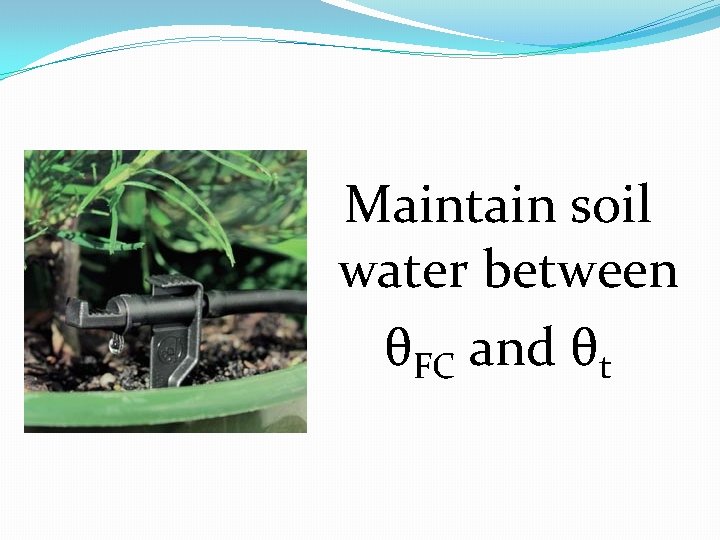 Maintain soil water between $\theta_{FC}$ and $\theta_t$